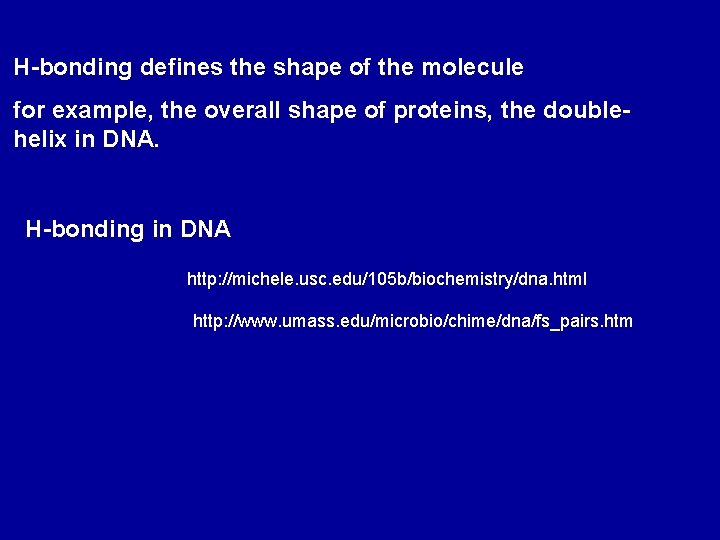 H-bonding defines the shape of the molecule

for example, the overall shape of proteins, the double-helix in DNA.

H-bonding in DNA

http://michele.usc.edu/105b/biochemistry/dna.html

http://www.umass.edu/microbio/chime/dna/fs_pairs.htm